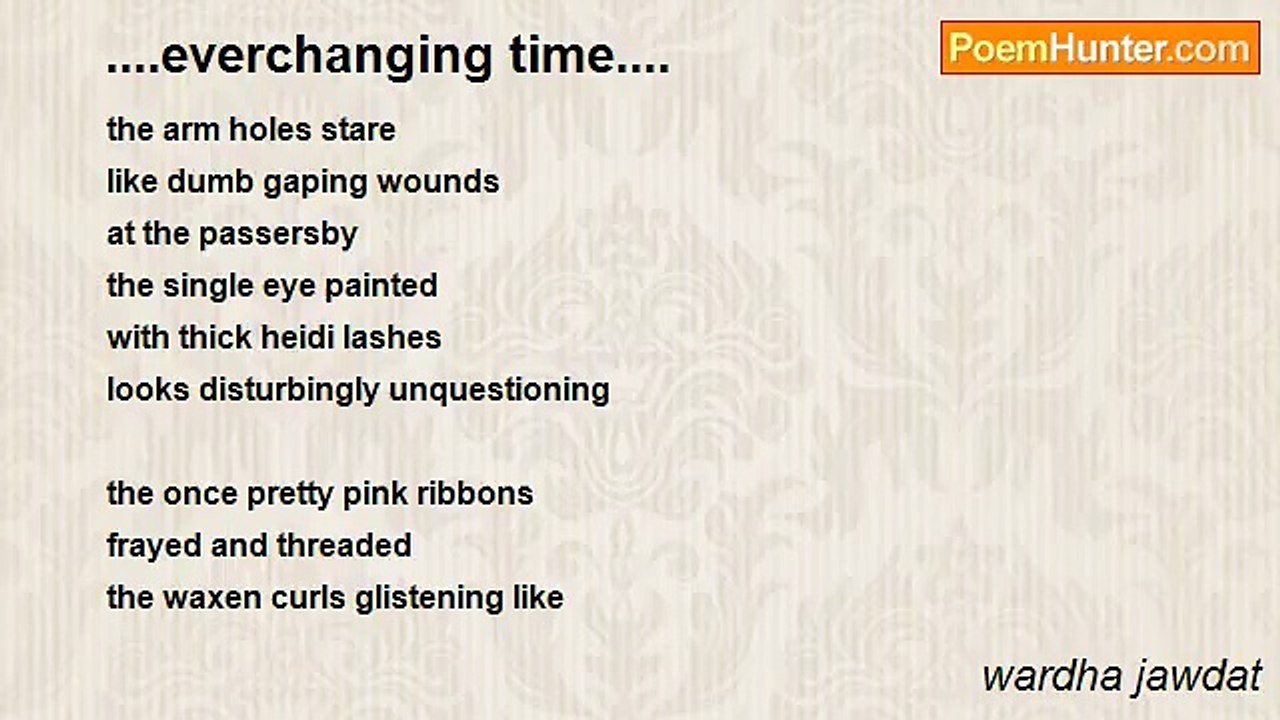 ....everchanging time....

PoemHunter.com

the arm holes stare
like dumb gaping wounds
at the passersby
the single eye painted
with thick heidi lashes
looks disturbingly unquestioning

the once pretty pink ribbons
frayed and threaded
the waxen curls glistening like

wardha jawdat